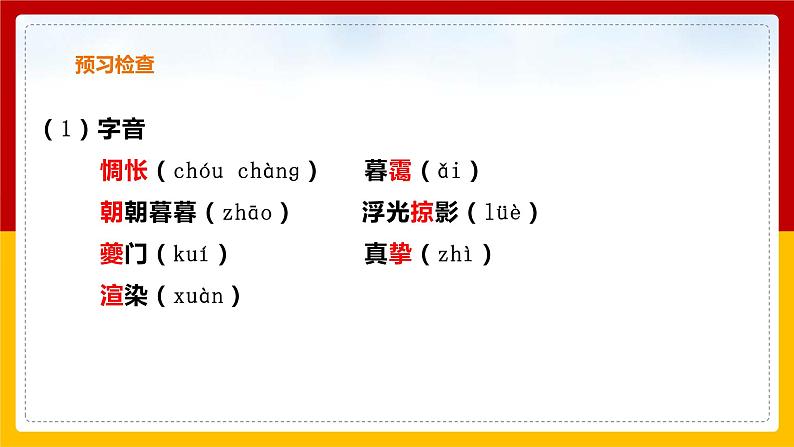 预习检查

（1）字音

惆怅（chóu chàng）　暮霭（ǎi）

朝朝暮暮（zhāo）　浮光掠影（lüè）

夔门（kuí）　真挚（zhì）

渲染（xuàn）